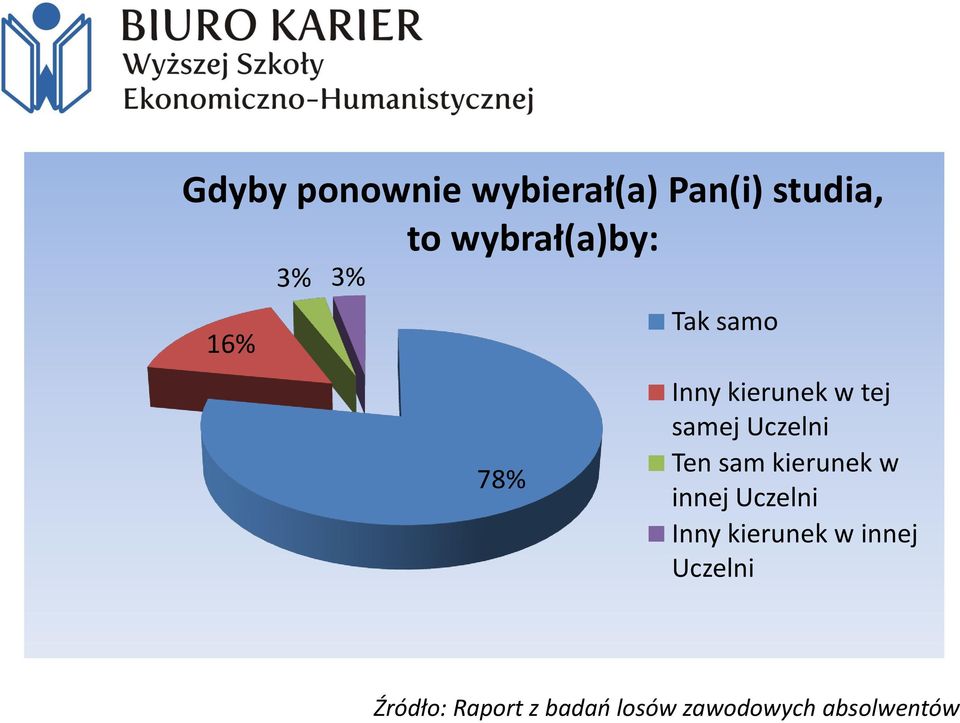 BIURO KARIER
Wyższej Szkoły
Ekonomiczno-Humanistycznej

Gdyby ponownie wybierał(a) Pan(i) studia, to wybrał(a)by:

3% 3%
16%
78%

Tak samo
Inny kierunek w tej samej Uczelni
Ten sam kierunek w innej Uczelni
Inny kierunek w innej Uczelni

Źródło: Raport z badań losów zawodowych absolwentów